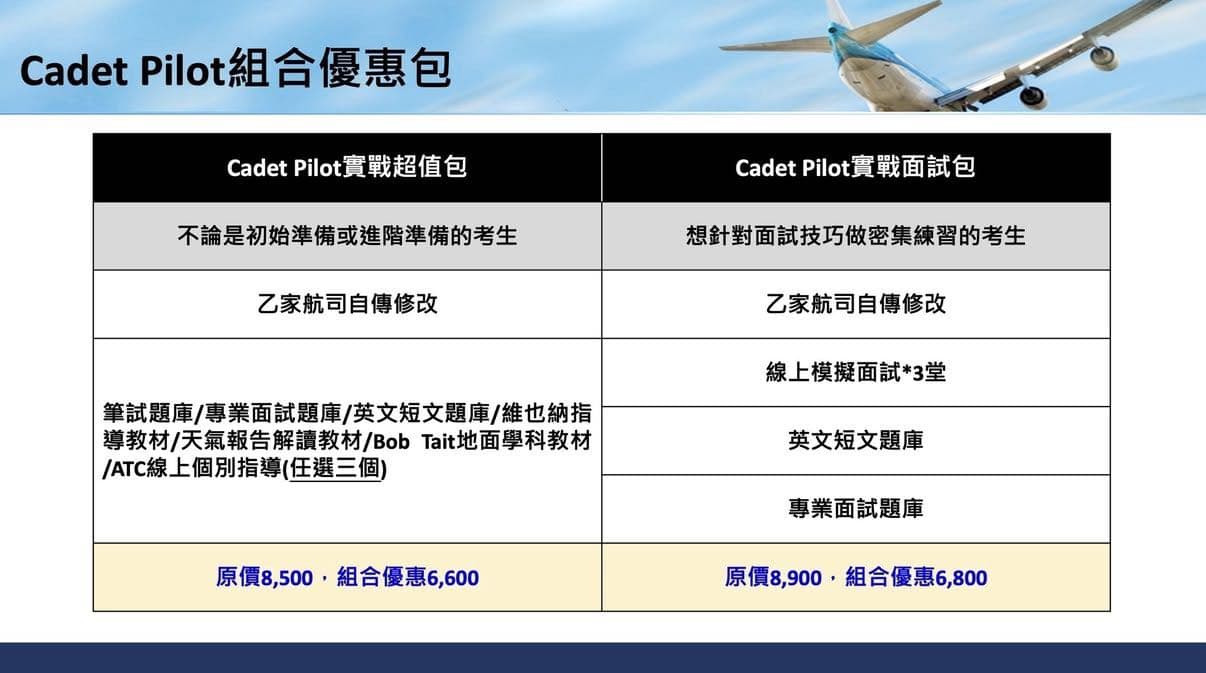 Cadet Pilot組合優惠包

| Cadet Pilot實戰超值包 | Cadet Pilot實戰面試包 |
|---|---|
| 不論是初始準備或進階準備的考生 | 想針對面試技巧做密集練習的考生 |
| 乙家航司自傳修改 | 乙家航司自傳修改 |
| 筆試題庫/專業面試題庫/英文短文題庫/維也納指導教材/天氣報告解讀教材/Bob Tait地面學科教材/ATC線上個別指導(任選三個) | 線上模擬面試*3堂 |
| | 英文短文題庫 |
| | 專業面試題庫 |
| 原價8,500，組合優惠6,600 | 原價8,900，組合優惠6,800 |